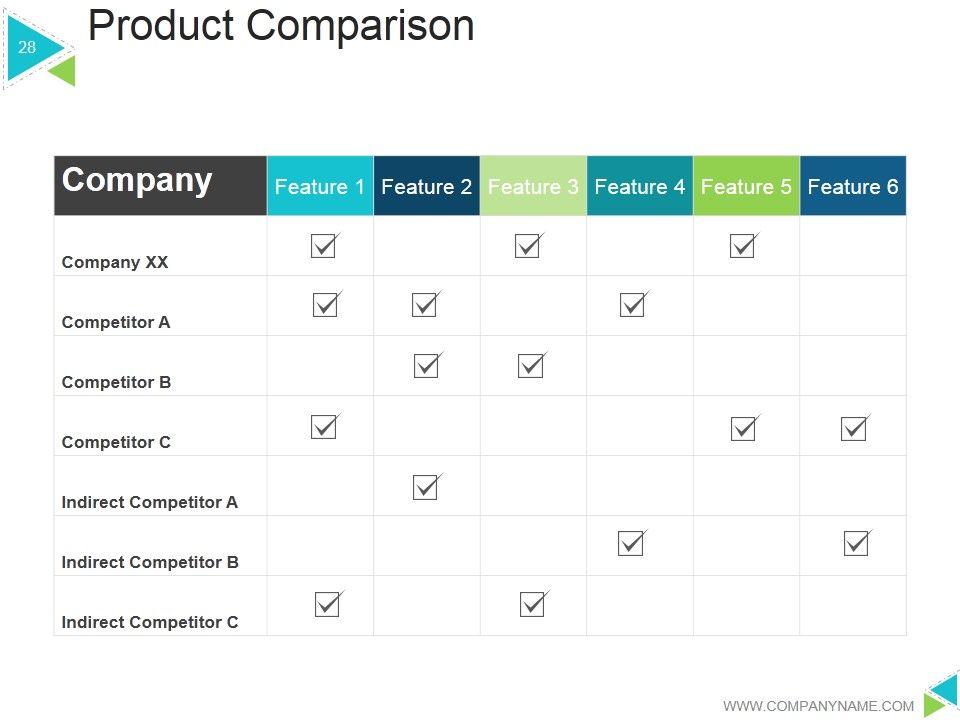 28

Product Comparison

| Company | Feature 1 | Feature 2 | Feature 3 | Feature 4 | Feature 5 | Feature 6 |
|---|---|---|---|---|---|---|
| Company XX | ☑ | | ☑ | | ☑ | |
| Competitor A | ☑ | ☑ | | ☑ | | |
| Competitor B | | ☑ | ☑ | | | |
| Competitor C | ☑ | | | | ☑ | ☑ |
| Indirect Competitor A | | ☑ | | | | |
| Indirect Competitor B | | | | ☑ | | ☑ |
| Indirect Competitor C | ☑ | | ☑ | | | |

WWW.COMPANYNAME.COM